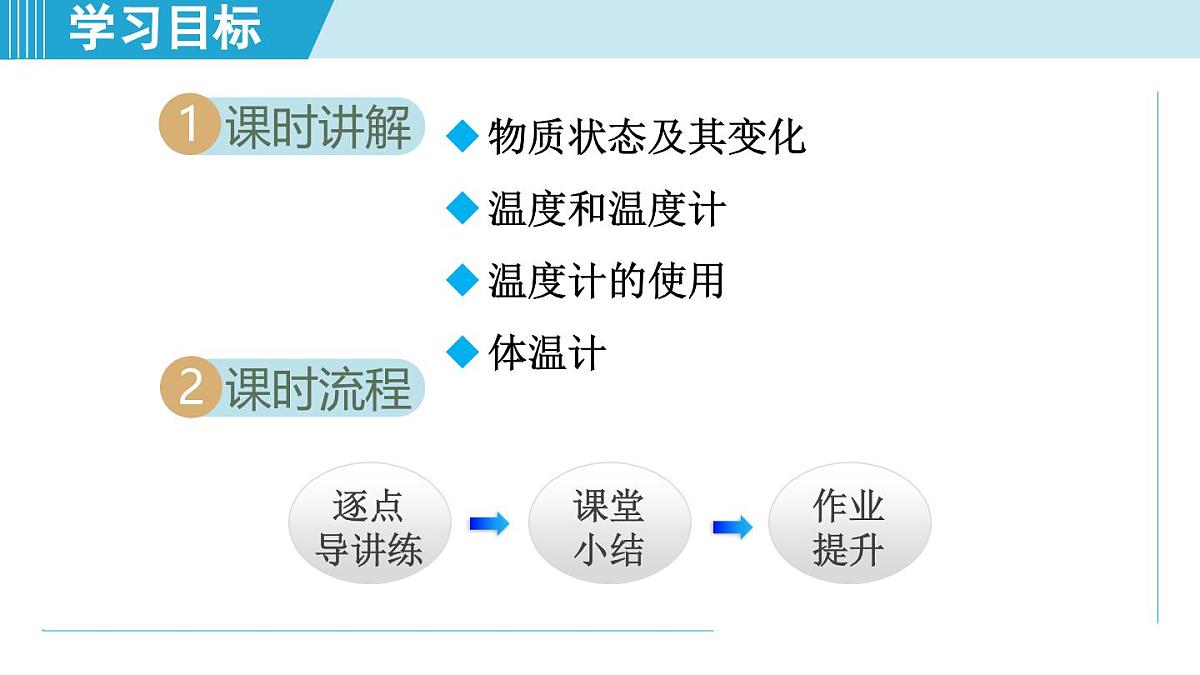 学习目标

1 课时讲解

◆ 物质状态及其变化
◆ 温度和温度计
◆ 温度计的使用
◆ 体温计

2 课时流程

逐点导讲练

课堂小结

作业提升